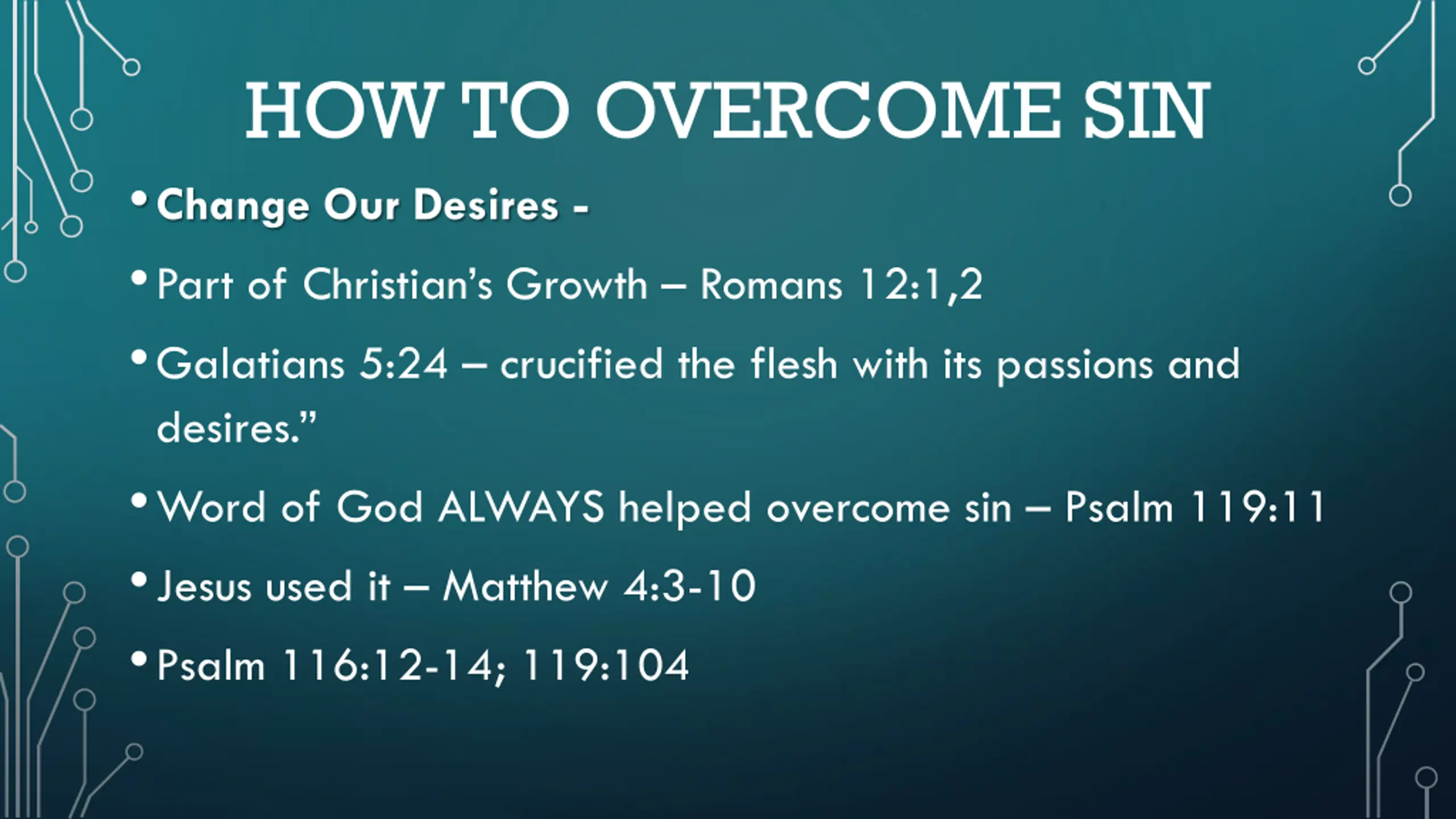 HOW TO OVERCOME SIN

• Change Our Desires -

• Part of Christian's Growth – Romans 12:1,2

• Galatians 5:24 – crucified the flesh with its passions and desires."

• Word of God ALWAYS helped overcome sin – Psalm 119:11

• Jesus used it – Matthew 4:3-10

• Psalm 116:12-14; 119:104